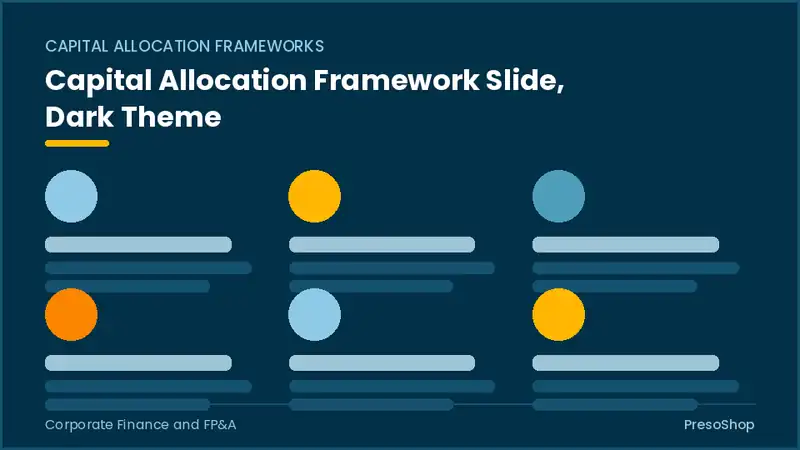 CAPITAL ALLOCATION FRAMEWORKS

Capital Allocation Framework Slide, Dark Theme

Corporate Finance and FP&A

PresoShop